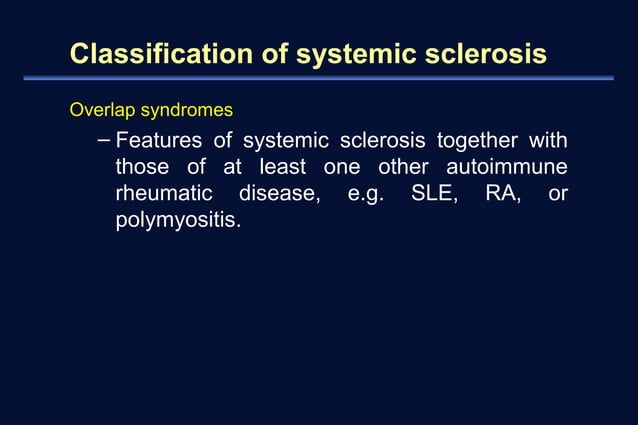 Classification of systemic sclerosis

Overlap syndromes

– Features of systemic sclerosis together with those of at least one other autoimmune rheumatic disease, e.g. SLE, RA, or polymyositis.